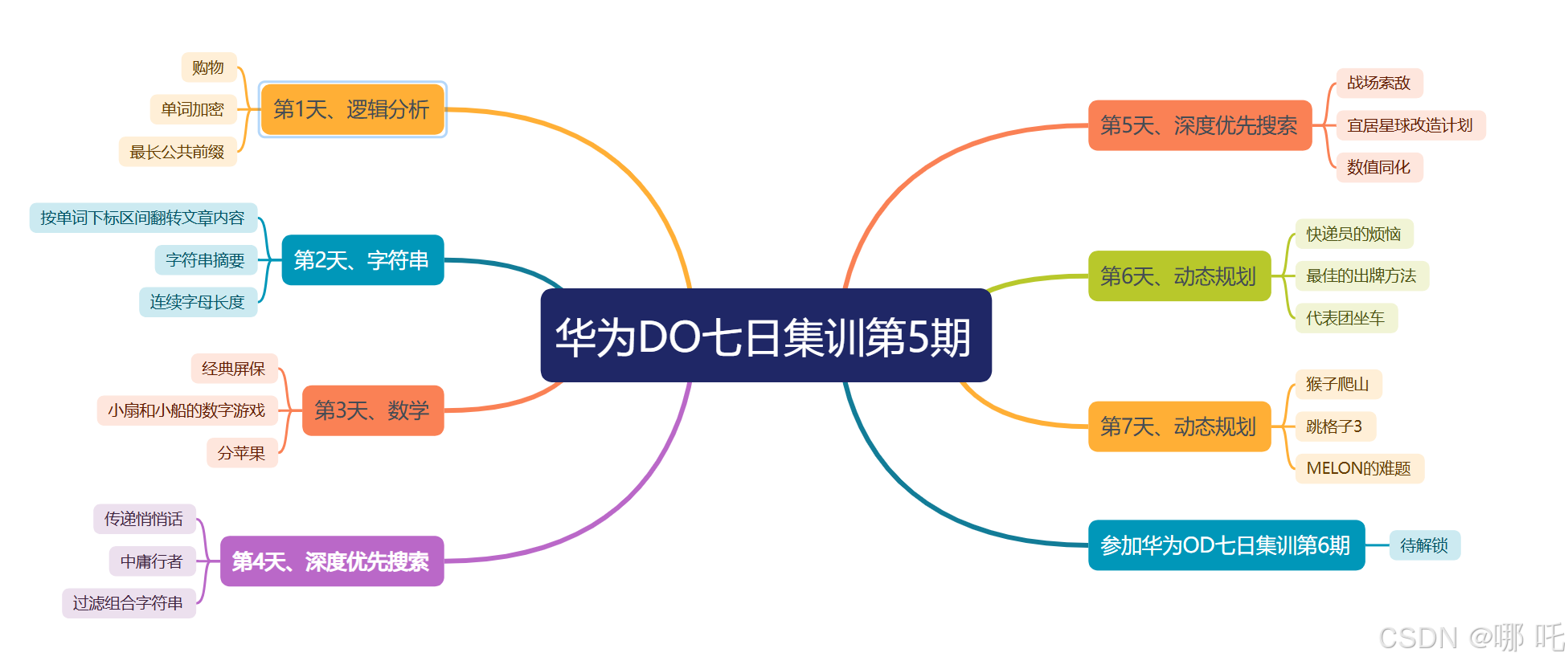 华为DO七日集训第5期

第1天、逻辑分析
购物
单词加密
最长公共前缀

第2天、字符串
按单词下标区间翻转文章内容
字符串摘要
连续字母长度

第3天、数学
经典屏保
小扇和小船的数字游戏
分苹果

第4天、深度优先搜索
传递悄悄话
中庸行者
过滤组合字符串

第5天、深度优先搜索
战场索敌
宜居星球改造计划
数值同化

第6天、动态规划
快递员的烦恼
最佳的出牌方法
代表团坐车

第7天、动态规划
猴子爬山
跳格子3
MELON的难题

参加华为OD七日集训第6期
待解锁

CSDN @哪 吒